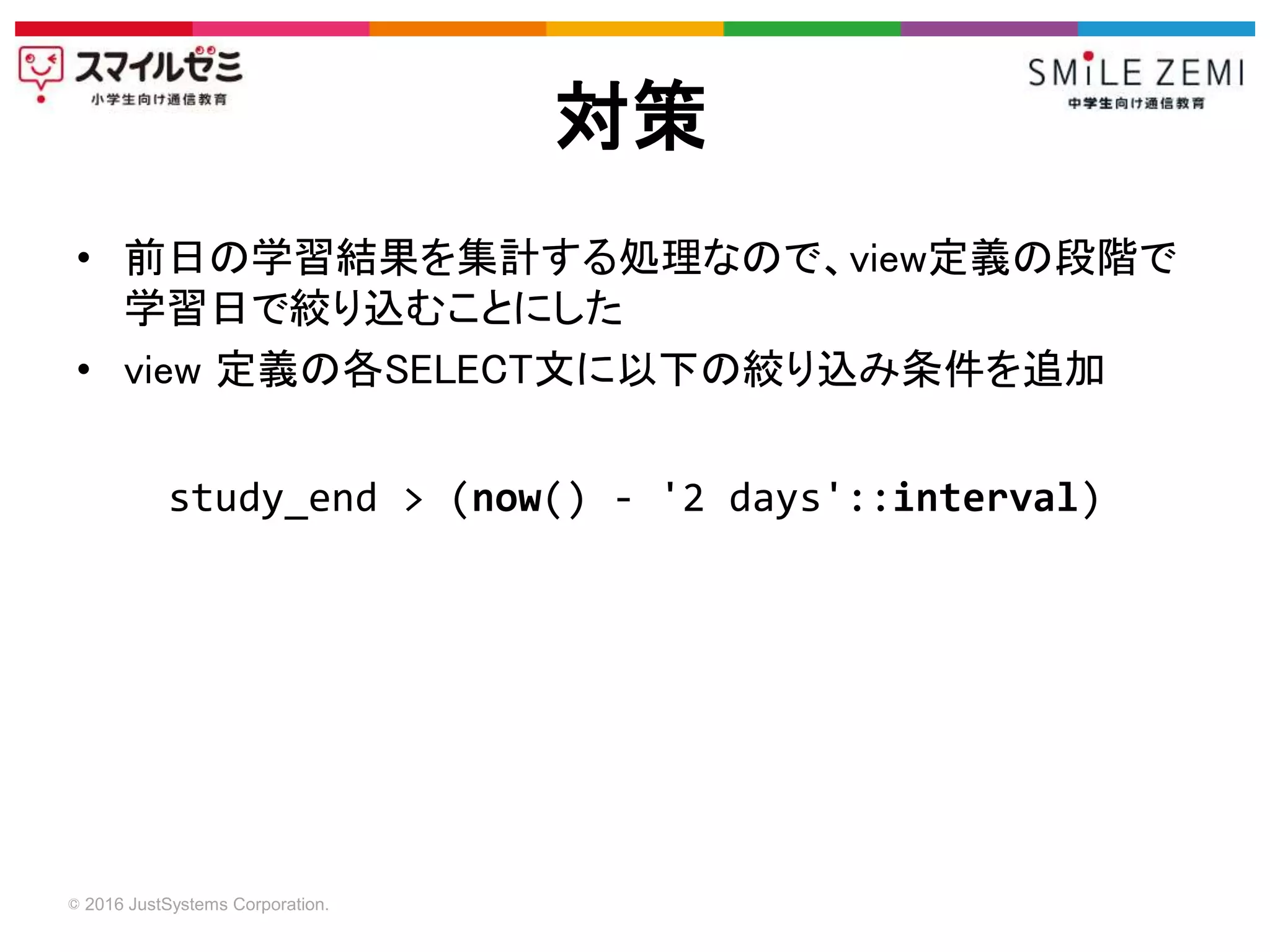 スマイルゼミ
小学生向け通信教育

対策

SMiLE ZEMI
中学生向け通信教育

• 前日の学習結果を集計する処理なので、view定義の段階で学習日で絞り込むことにした
• view 定義の各SELECT文に以下の絞り込み条件を追加

study_end > (now() - '2 days'::interval)

© 2016 JustSystems Corporation.